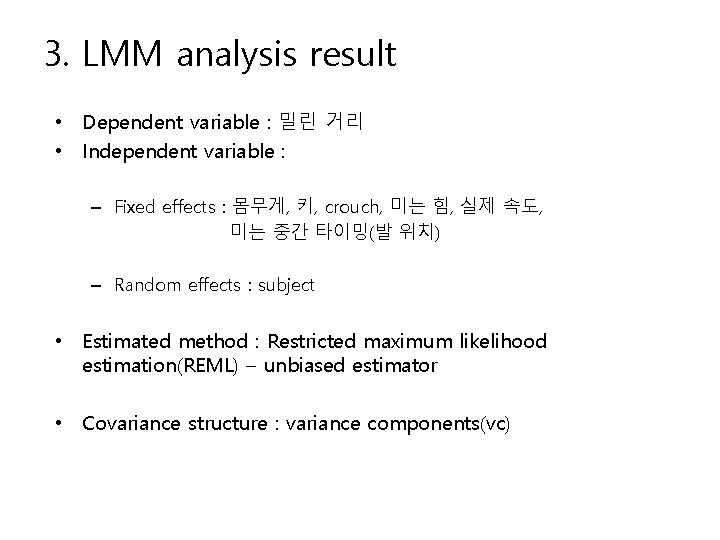 3. LMM analysis result

• Dependent variable : 밀린 거리
• Independent variable :

– Fixed effects : 몸무게, 키, crouch, 미는 힘, 실제 속도, 미는 중간 타이밍(발 위치)

– Random effects : subject

• Estimated method : Restricted maximum likelihood estimation(REML) – unbiased estimator

• Covariance structure : variance components(vc)